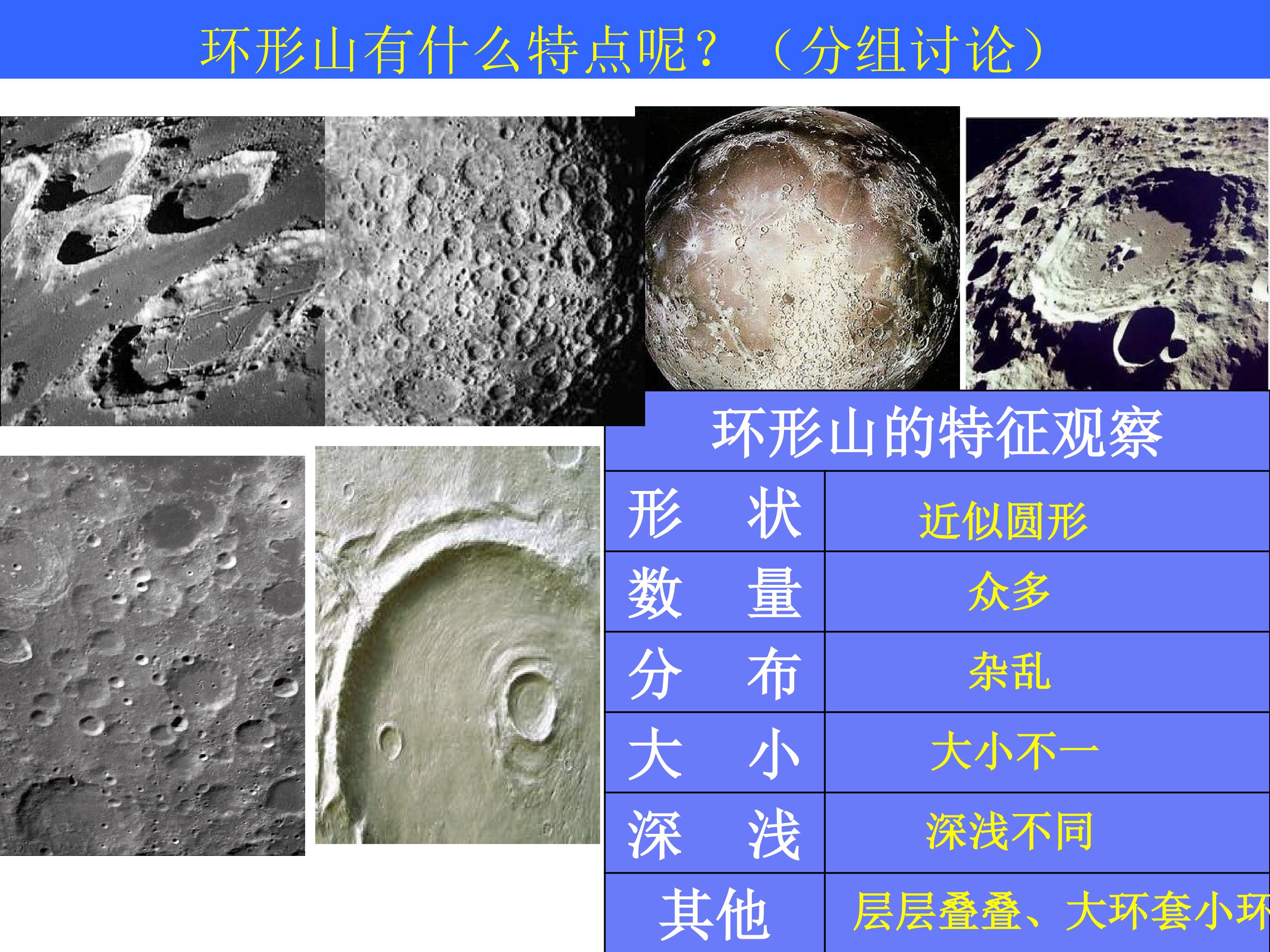 环形山有什么特点呢？（分组讨论）

| 环形山的特征观察 | |
|---|---|
| 形　状 | 近似圆形 |
| 数　量 | 众多 |
| 分　布 | 杂乱 |
| 大　小 | 大小不一 |
| 深　浅 | 深浅不同 |
| 其他 | 层层叠叠、大环套小环 |